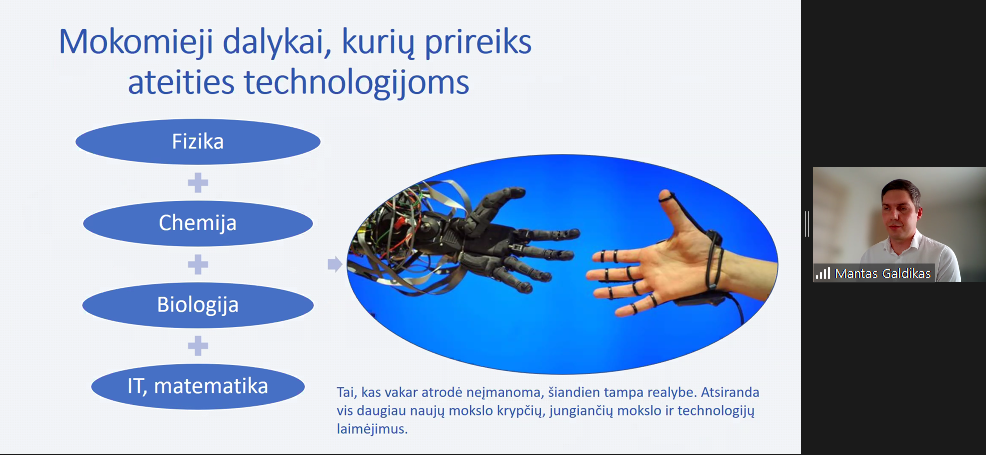 Mokomieji dalykai, kurių prireiks ateities technologijoms

Fizika

Chemija

Biologija

IT, matematika

Tai, kas vakar atrodė neįmanoma, šiandien tampa realybe. Atsiranda vis daugiau naujų mokslo krypčių, jungiančių mokslo ir technologijų laimėjimus.

Mantas Galdikas